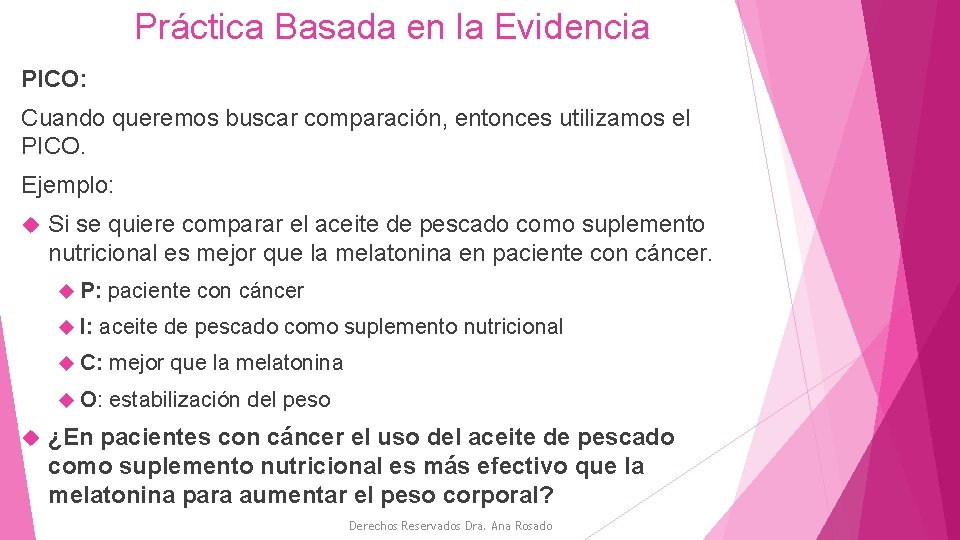 Práctica Basada en la Evidencia

PICO:

Cuando queremos buscar comparación, entonces utilizamos el PICO.

Ejemplo:

Si se quiere comparar el aceite de pescado como suplemento nutricional es mejor que la melatonina en paciente con cáncer.

P: paciente con cáncer

I: aceite de pescado como suplemento nutricional

C: mejor que la melatonina

O: estabilización del peso

¿En pacientes con cáncer el uso del aceite de pescado como suplemento nutricional es más efectivo que la melatonina para aumentar el peso corporal?

Derechos Reservados Dra. Ana Rosado